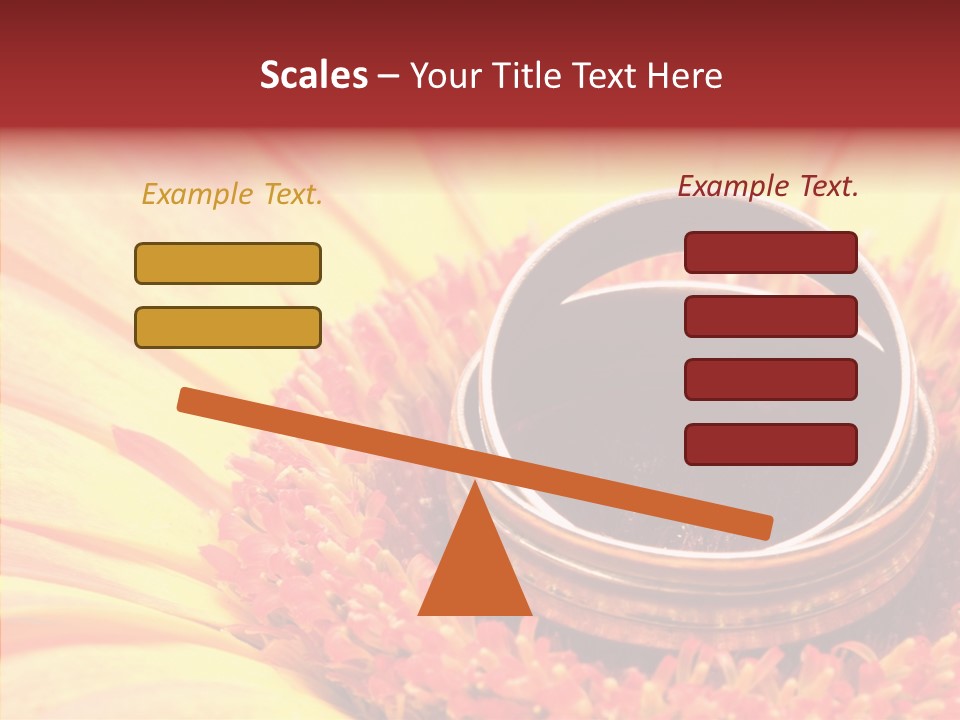 Scales – Your Title Text Here

Example Text.

Example Text.